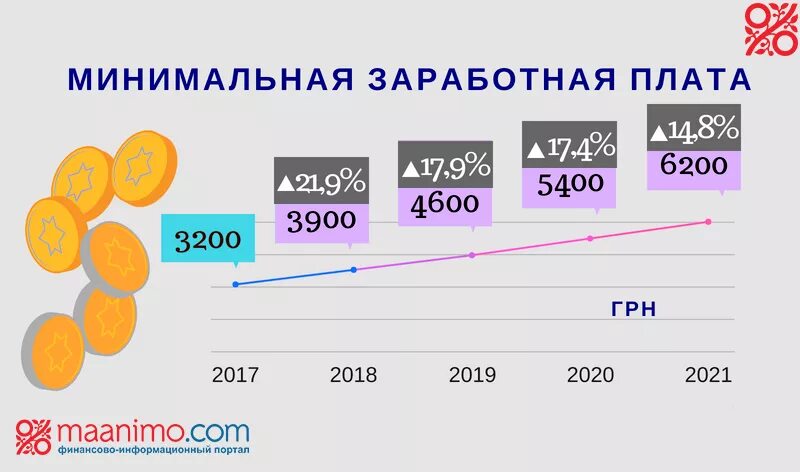 МИНИМАЛЬНАЯ ЗАРАБОТНАЯ ПЛАТА

3200

▲21,9%
3900

▲17,9%
4600

▲17,4%
5400

▲14,8%
6200

ГРН

2017 2018 2019 2020 2021

maanimo.com
финансово-информационный портал